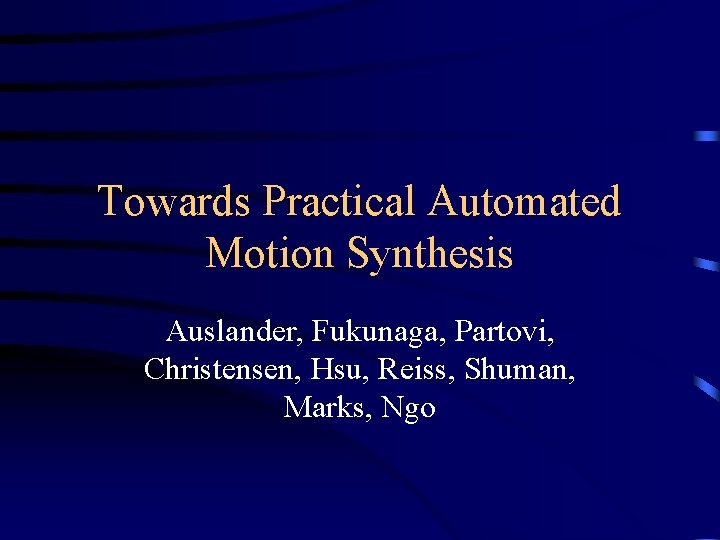 Towards Practical Automated Motion Synthesis

Auslander, Fukunaga, Partovi, Christensen, Hsu, Reiss, Shuman, Marks, Ngo